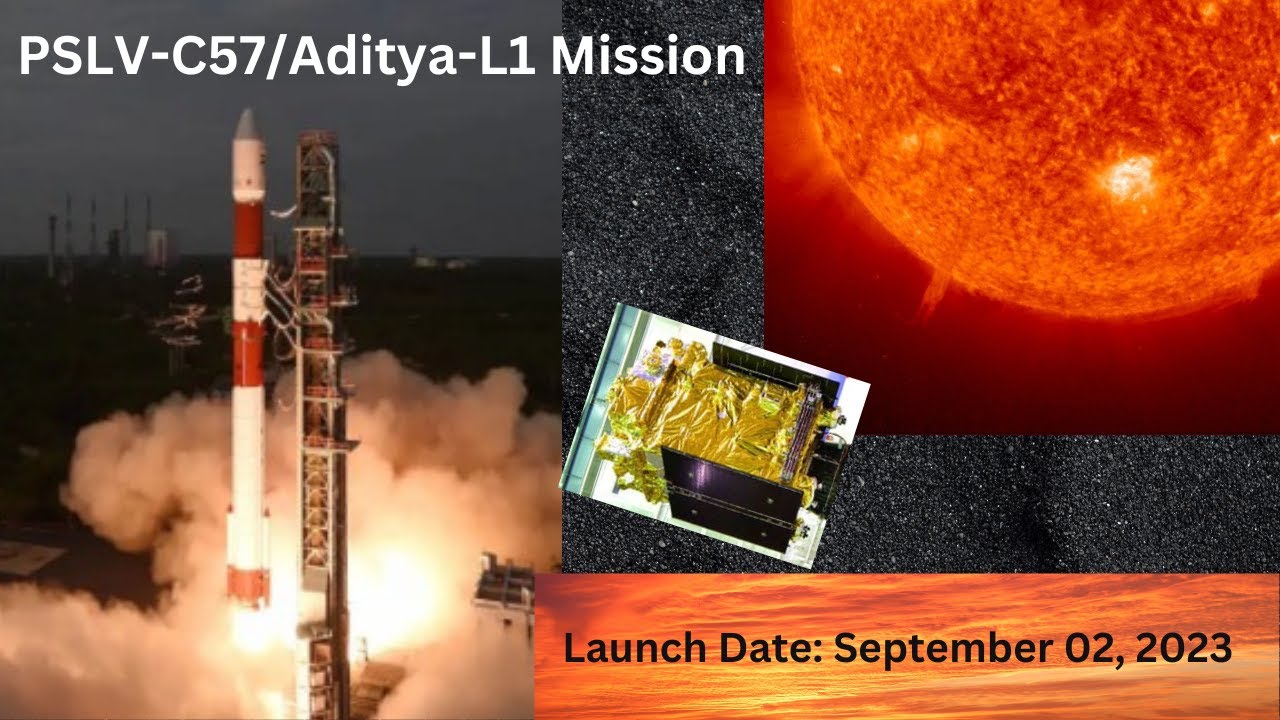 PSLV-C57/Aditya-L1 Mission

Launch Date: September 02, 2023